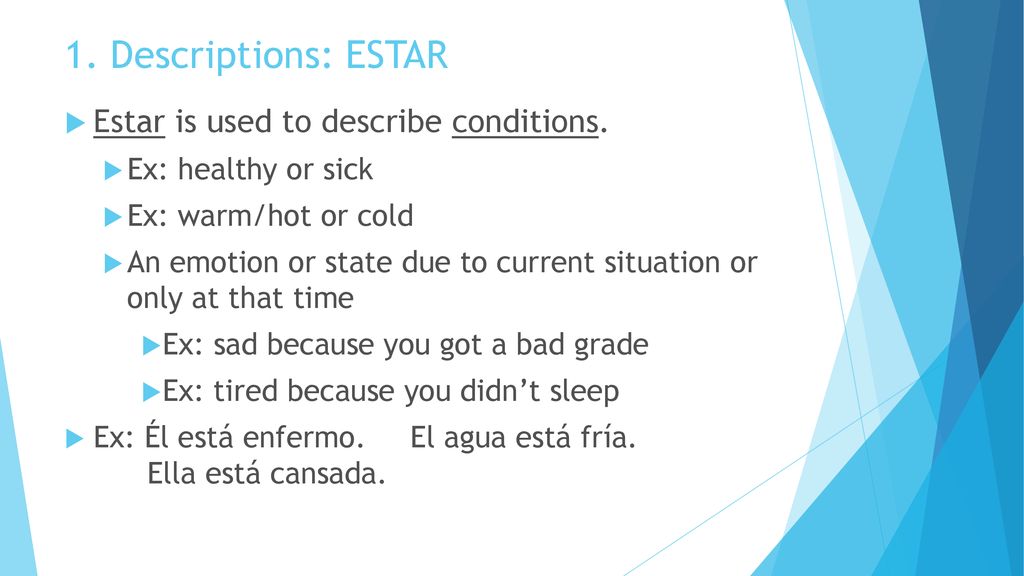 1. Descriptions: ESTAR

Estar is used to describe conditions.

Ex: healthy or sick

Ex: warm/hot or cold

An emotion or state due to current situation or only at that time

Ex: sad because you got a bad grade

Ex: tired because you didn't sleep

Ex: Él está enfermo. El agua está fría. Ella está cansada.